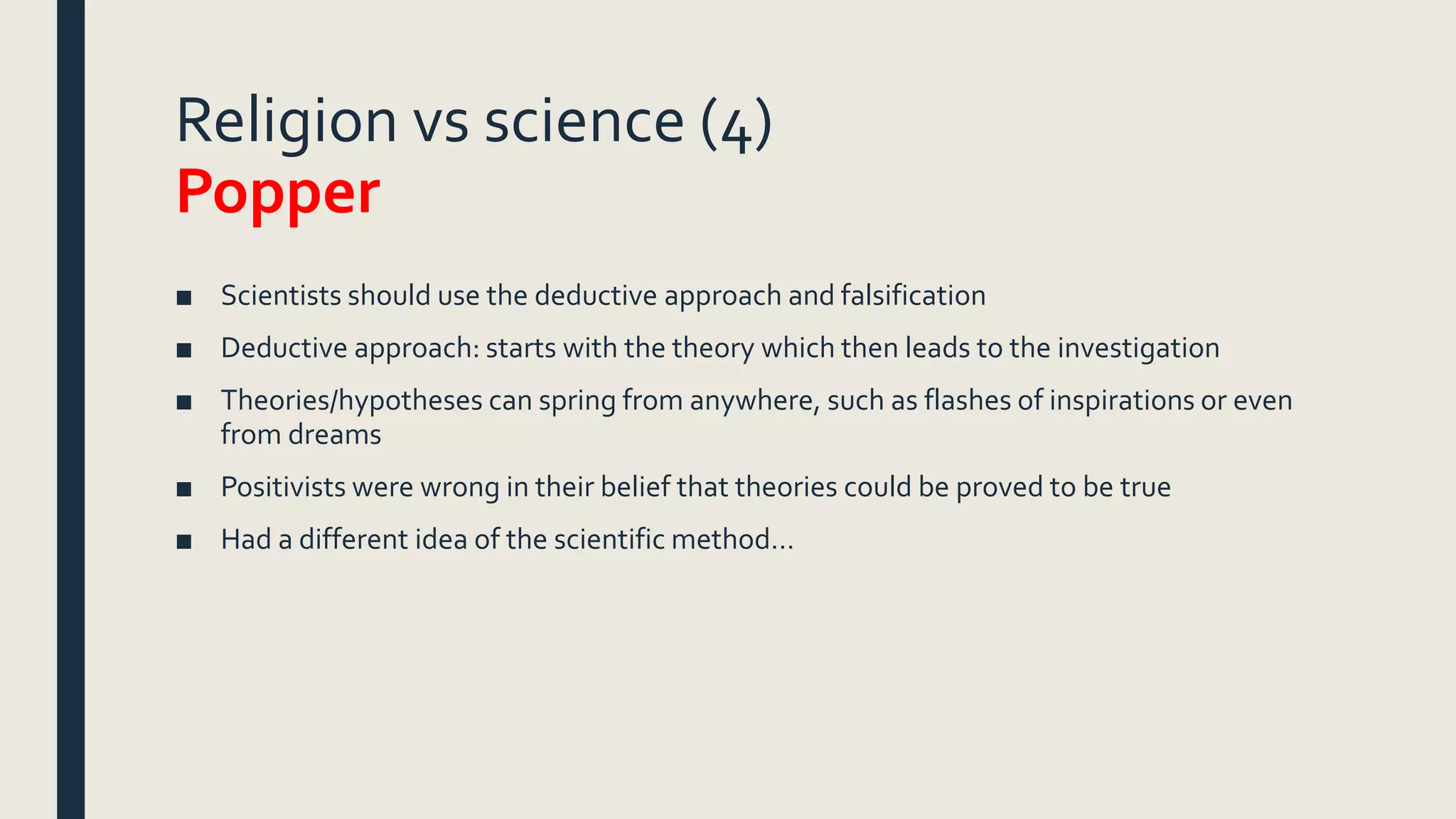 Religion vs science (4)
Popper

■ Scientists should use the deductive approach and falsification
■ Deductive approach: starts with the theory which then leads to the investigation
■ Theories/hypotheses can spring from anywhere, such as flashes of inspirations or even from dreams
■ Positivists were wrong in their belief that theories could be proved to be true
■ Had a different idea of the scientific method…